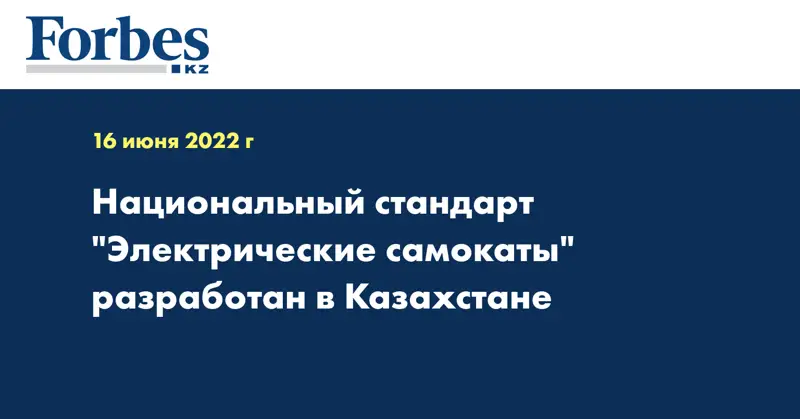 Forbes
KZ

16 июня 2022 г

Национальный стандарт "Электрические самокаты" разработан в Казахстане